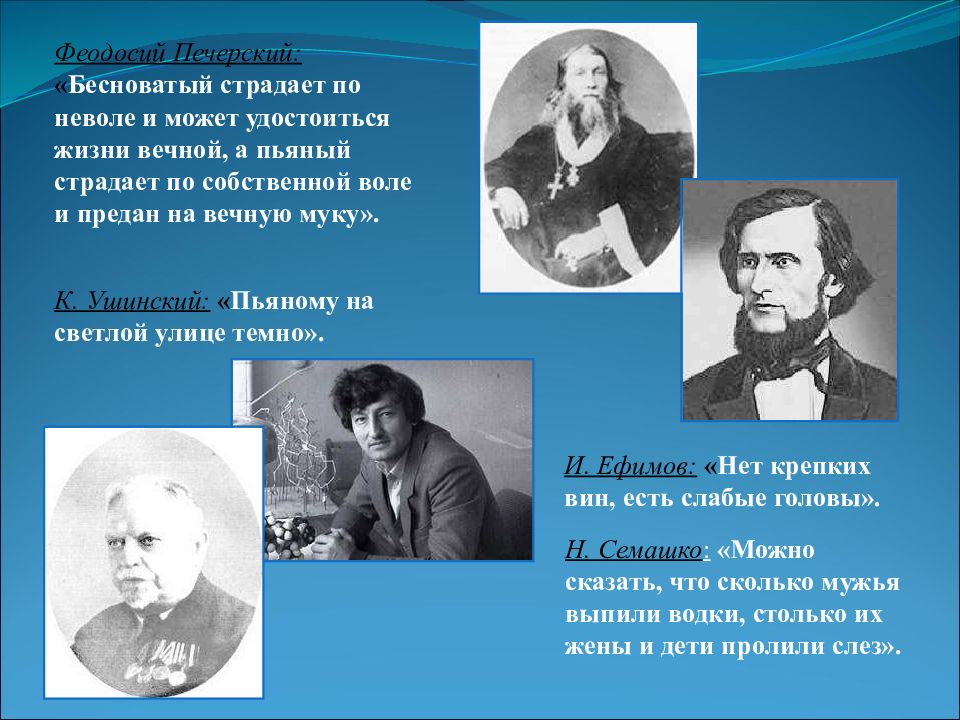 Феодосий Печерский: «Бесноватый страдает по неволе и может удостоиться жизни вечной, а пьяный страдает по собственной воле и предан на вечную муку».

К. Ушинский: «Пьяному на светлой улице темно».

И. Ефимов: «Нет крепких вин, есть слабые головы».

Н. Семашко: «Можно сказать, что сколько мужья выпили водки, столько их жены и дети пролили слез».